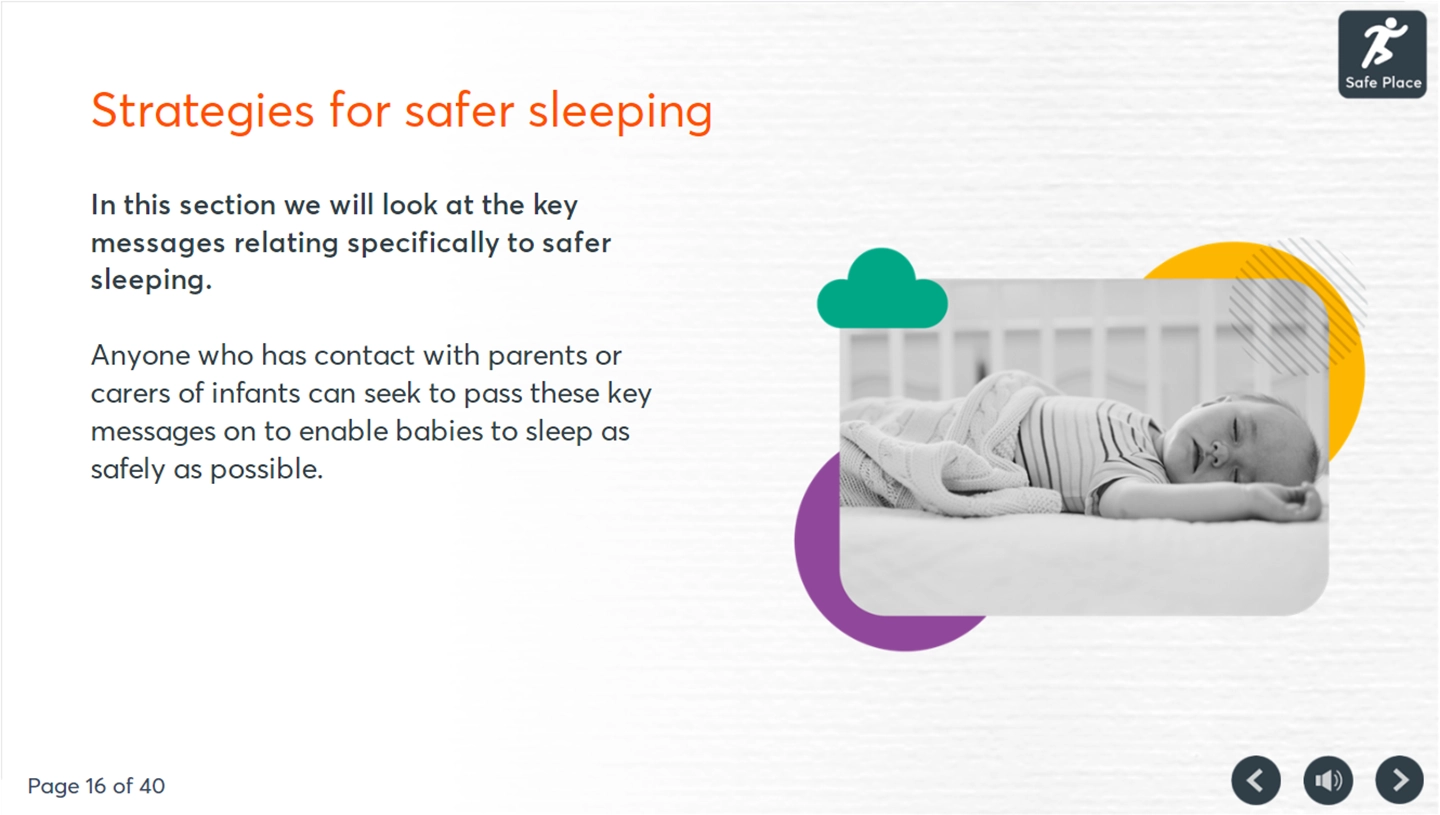 Safe Place

Strategies for safer sleeping

In this section we will look at the key messages relating specifically to safer sleeping.

Anyone who has contact with parents or carers of infants can seek to pass these key messages on to enable babies to sleep as safely as possible.

Page 16 of 40